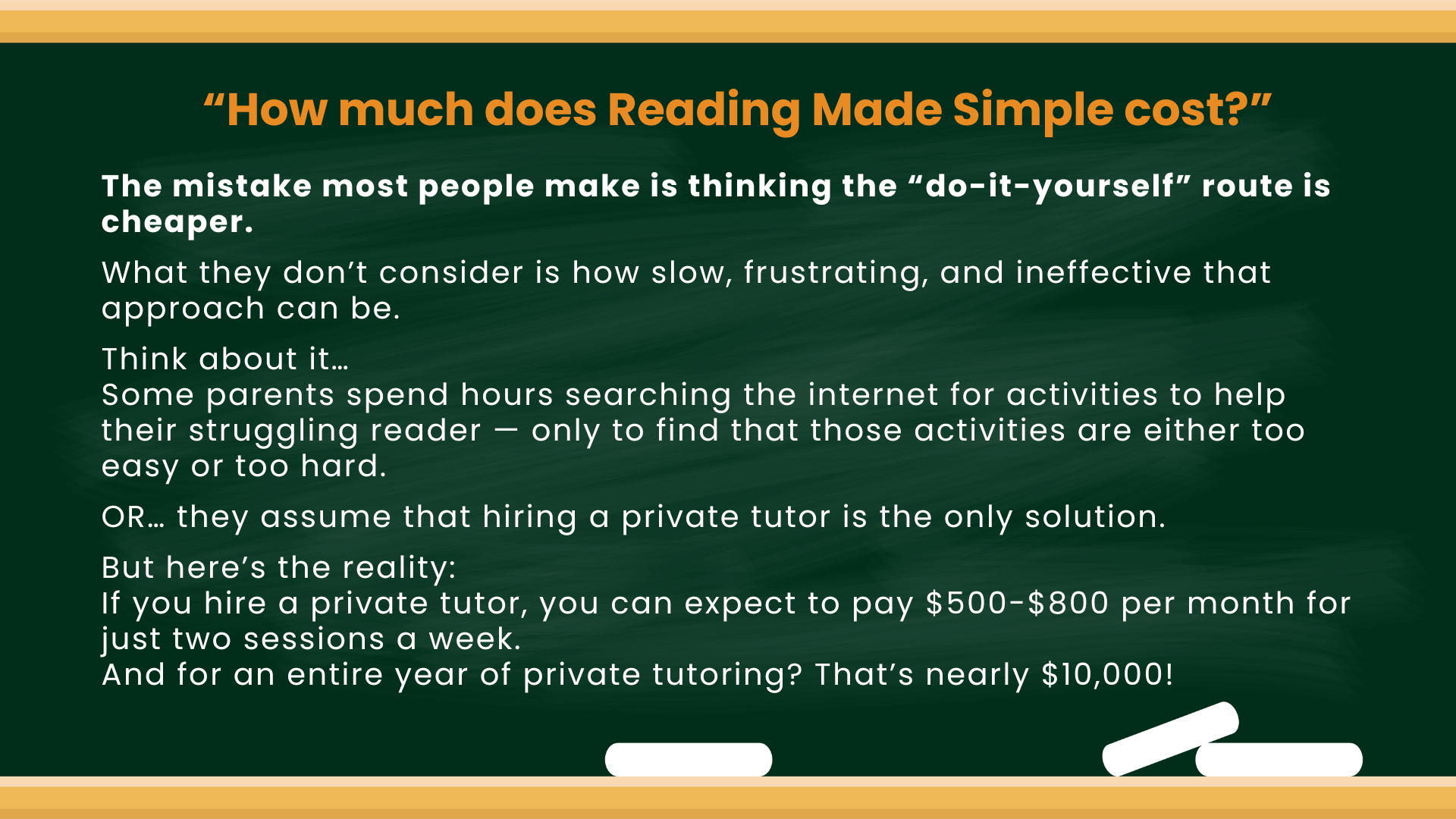 “How much does Reading Made Simple cost?”

The mistake most people make is thinking the “do-it-yourself” route is cheaper.

What they don’t consider is how slow, frustrating, and ineffective that approach can be.

Think about it…
Some parents spend hours searching the internet for activities to help their struggling reader — only to find that those activities are either too easy or too hard.

OR… they assume that hiring a private tutor is the only solution.

But here’s the reality:
If you hire a private tutor, you can expect to pay \$500-\$800 per month for just two sessions a week.
And for an entire year of private tutoring? That’s nearly \$10,000!